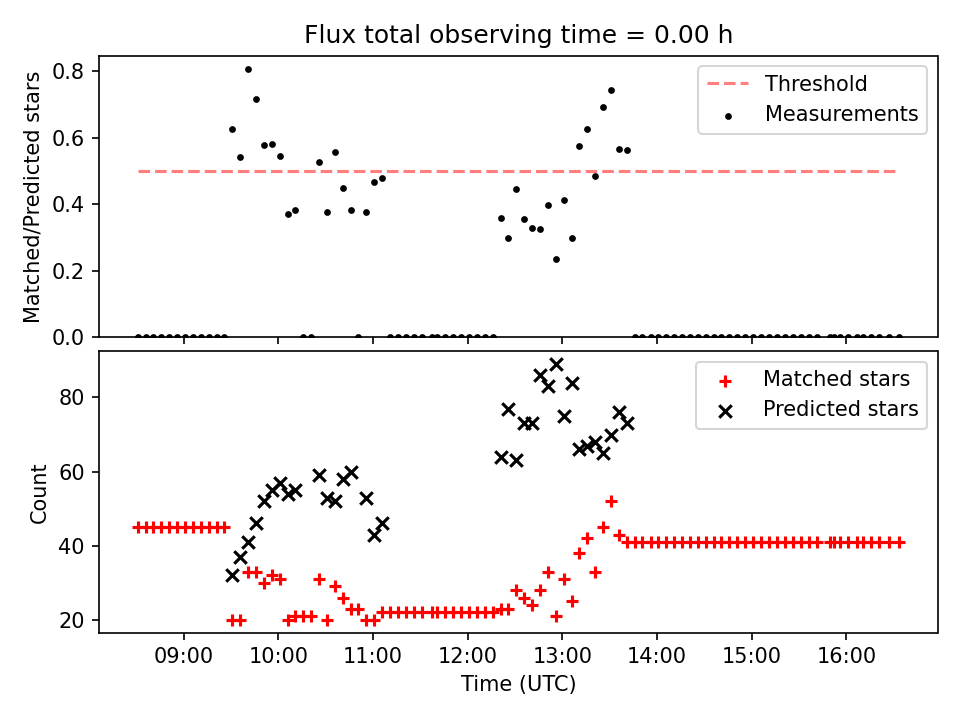 Flux total observing time = 0.00 h

Matched/Predicted stars

0.8
0.6
0.4
0.2
0.0

Threshold
Measurements

Count

80
60
40
20

Matched stars
Predicted stars

09:00
10:00
11:00
12:00
13:00
14:00
15:00
16:00

Time (UTC)